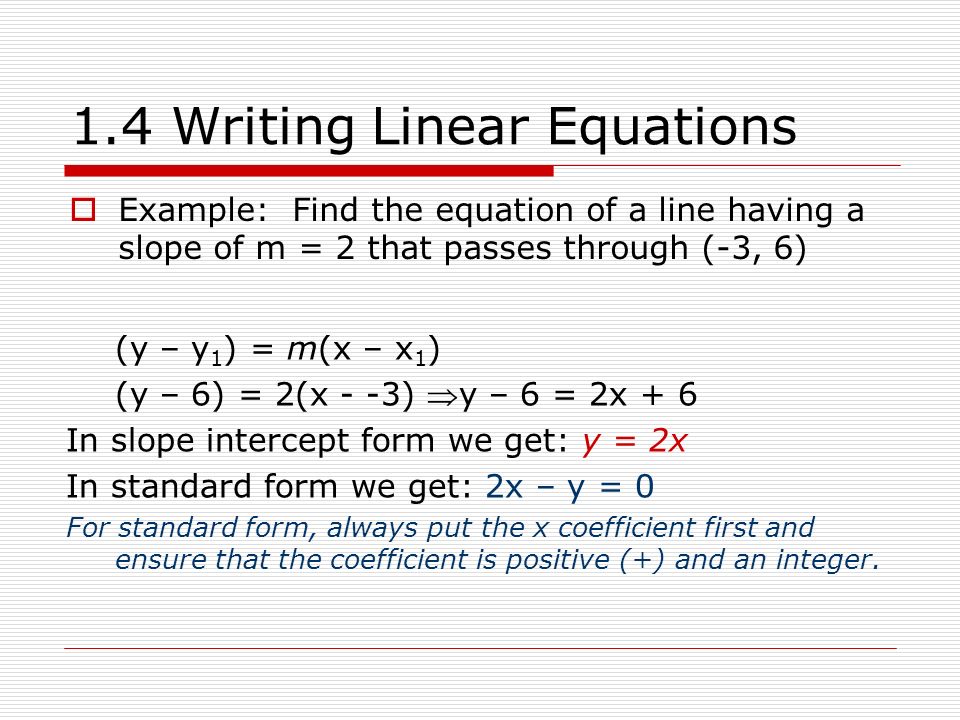 1.4 Writing Linear Equations

Example: Find the equation of a line having a slope of m = 2 that passes through (-3, 6)

$(y - y_1) = m(x - x_1)$

$(y - 6) = 2(x - -3) \Rightarrow y - 6 = 2x + 6$

In slope intercept form we get: $y = 2x$

In standard form we get: $2x - y = 0$

For standard form, always put the x coefficient first and ensure that the coefficient is positive (+) and an integer.